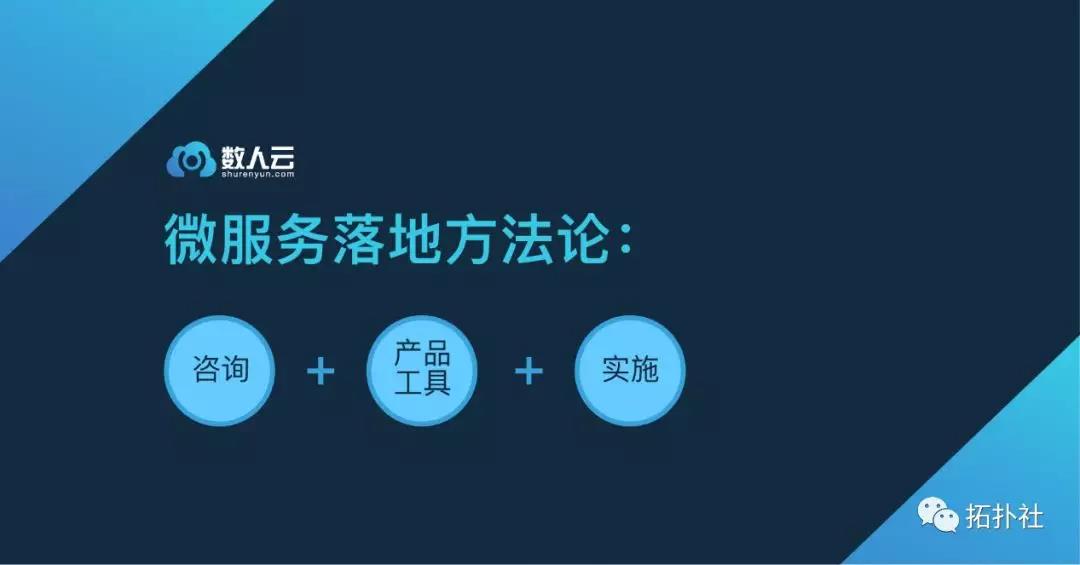 数人云
shurenyun.com

微服务落地方法论：

咨询 + 产品工具 + 实施

拓扑社